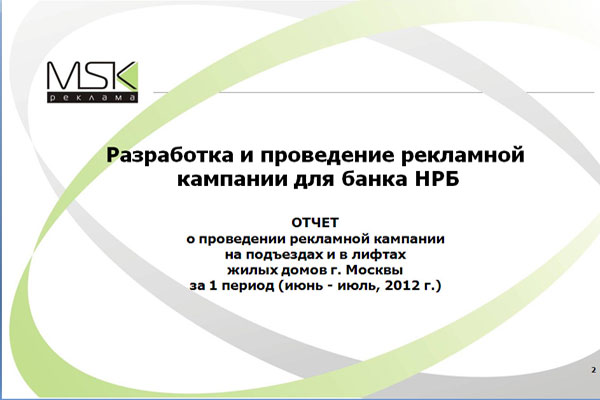 MSK
реклама

Разработка и проведение рекламной кампании для банка НРБ

ОТЧЕТ
о проведении рекламной кампании
на подъездах и в лифтах
жилых домов г. Москвы
за 1 период (июнь - июль, 2012 г.)

2